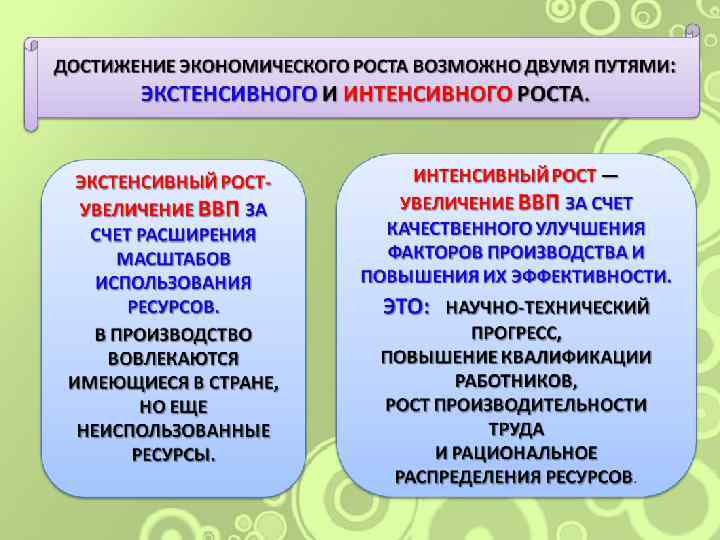 ДОСТИЖЕНИЕ ЭКОНОМИЧЕСКОГО РОСТА ВОЗМОЖНО ДВУМЯ ПУТЯМИ: ЭКСТЕНСИВНОГО И ИНТЕНСИВНОГО РОСТА.

ЭКСТЕНСИВНЫЙ РОСТ- УВЕЛИЧЕНИЕ ВВП ЗА СЧЕТ РАСШИРЕНИЯ МАСШТАБОВ ИСПОЛЬЗОВАНИЯ РЕСУРСОВ.

В ПРОИЗВОДСТВО ВОВЛЕКАЮТСЯ ИМЕЮЩИЕСЯ В СТРАНЕ, НО ЕЩЕ НЕИСПОЛЬЗОВАННЫЕ РЕСУРСЫ.

ИНТЕНСИВНЫЙ РОСТ — УВЕЛИЧЕНИЕ ВВП ЗА СЧЕТ КАЧЕСТВЕННОГО УЛУЧШЕНИЯ ФАКТОРОВ ПРОИЗВОДСТВА И ПОВЫШЕНИЯ ИХ ЭФФЕКТИВНОСТИ.

ЭТО: НАУЧНО-ТЕХНИЧЕСКИЙ ПРОГРЕСС,
ПОВЫШЕНИЕ КВАЛИФИКАЦИИ РАБОТНИКОВ,
РОСТ ПРОИЗВОДИТЕЛЬНОСТИ ТРУДА
И РАЦИОНАЛЬНОЕ РАСПРЕДЕЛЕНИЯ РЕСУРСОВ.